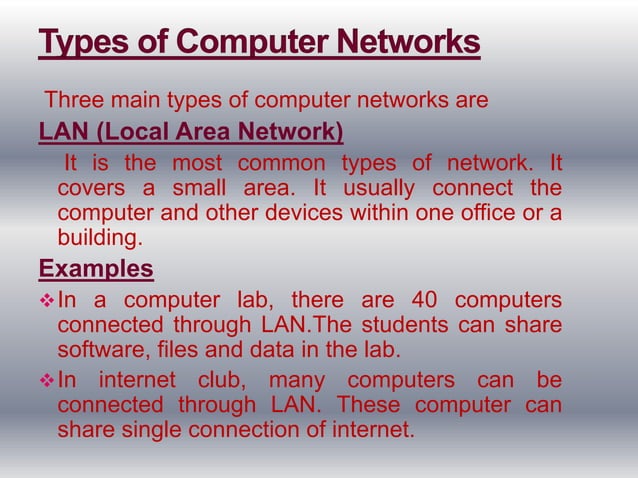 Types of Computer Networks

Three main types of computer networks are

LAN (Local Area Network)

It is the most common types of network. It covers a small area. It usually connect the computer and other devices within one office or a building.

Examples

❖ In a computer lab, there are 40 computers connected through LAN.The students can share software, files and data in the lab.

❖ In internet club, many computers can be connected through LAN. These computer can share single connection of internet.